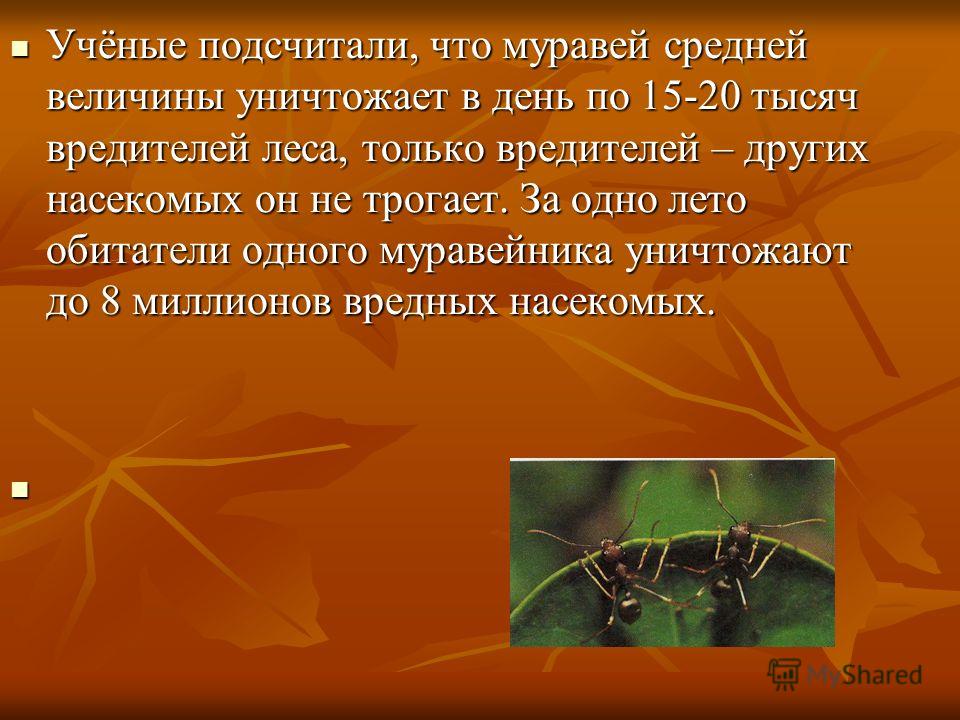 Учёные подсчитали, что муравей средней величины уничтожает в день по 15-20 тысяч вредителей леса, только вредителей – других насекомых он не трогает. За одно лето обитатели одного муравейника уничтожают до 8 миллионов вредных насекомых.

MyShared